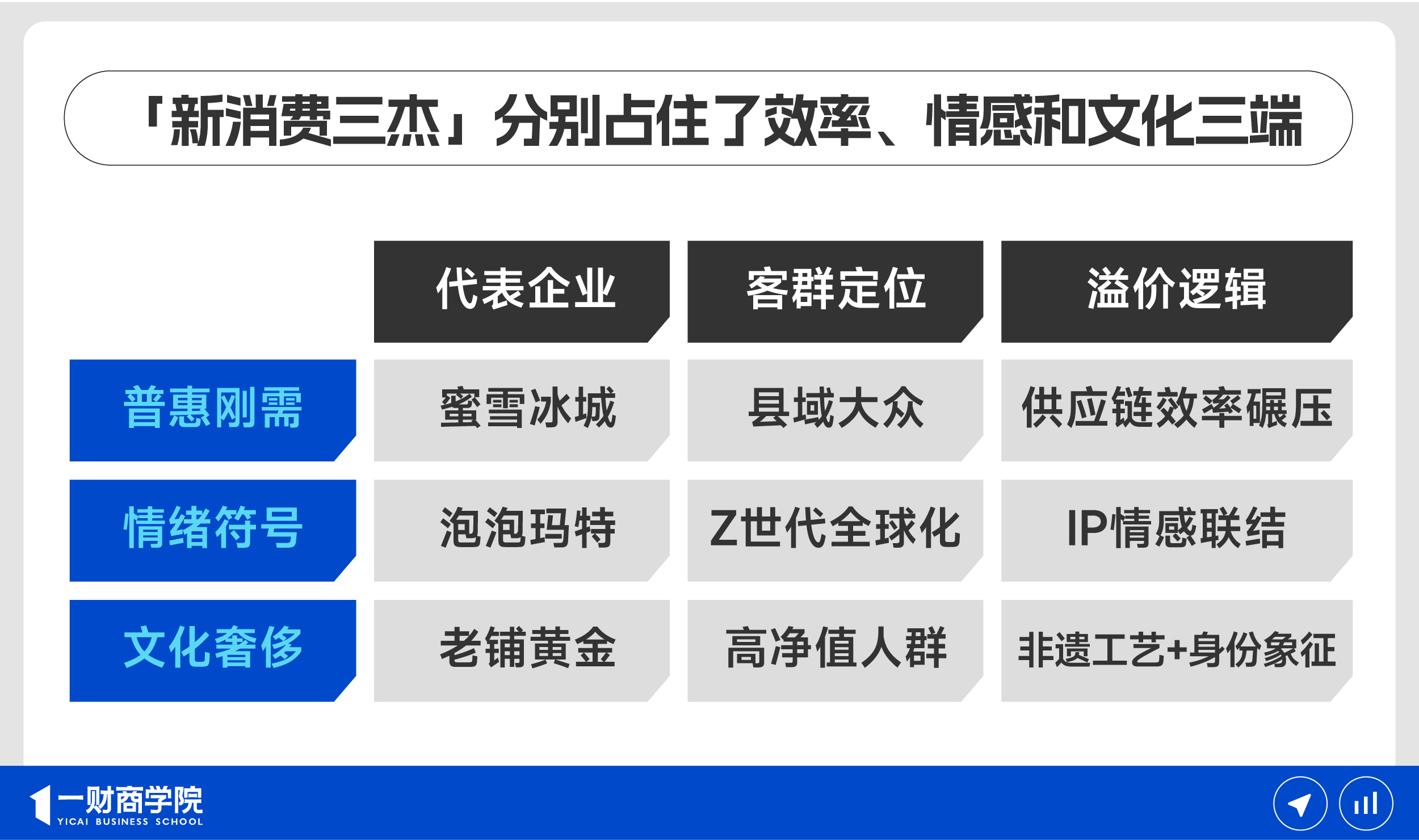 「新消费三杰」分别占住了效率、情感和文化三端

| | 代表企业 | 客群定位 | 溢价逻辑 |
|---|---|---|---|
| 普惠刚需 | 蜜雪冰城 | 县域大众 | 供应链效率碾压 |
| 情绪符号 | 泡泡玛特 | Z世代全球化 | IP情感联结 |
| 文化奢侈 | 老铺黄金 | 高净值人群 | 非遗工艺+身份象征 |

一财商学院
YICAI BUSINESS SCHOOL